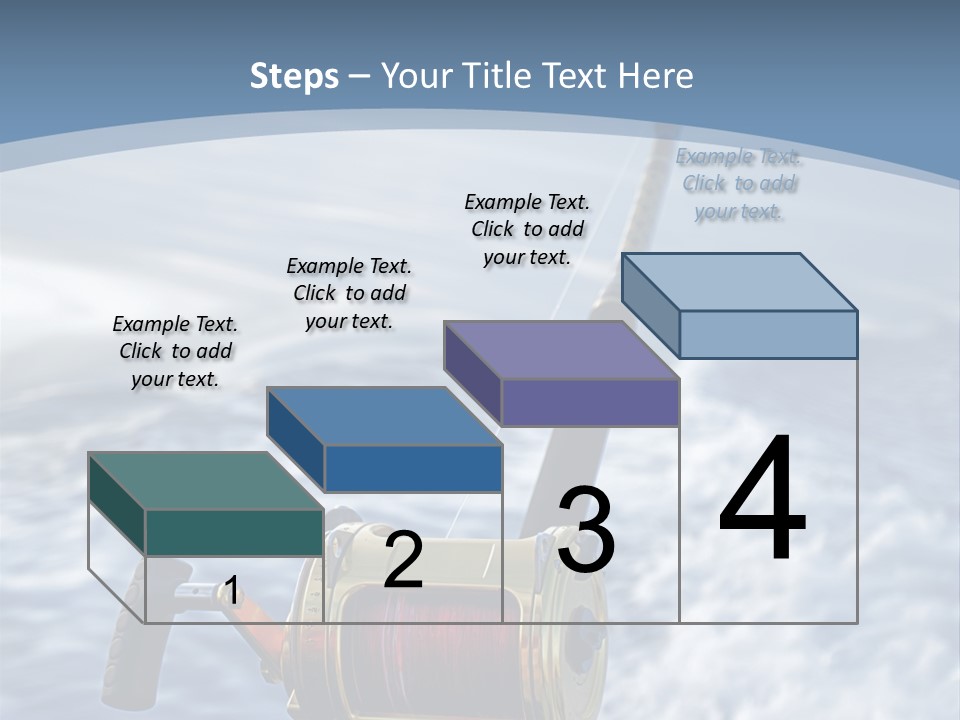 Steps – Your Title Text Here

Example Text. Click to add your text.

Example Text. Click to add your text.

Example Text. Click to add your text.

Example Text. Click to add your text.

1

2

3

4